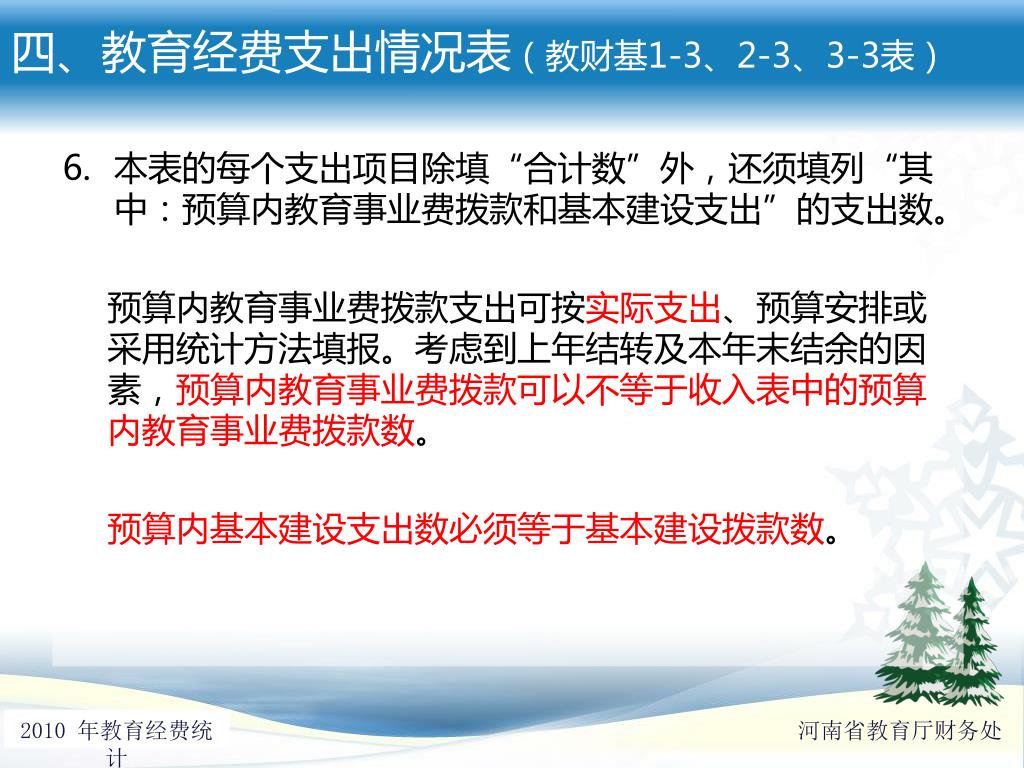 四、教育经费支出情况表（教财基1-3、2-3、3-3表）

6. 本表的每个支出项目除填“合计数”外，还须填列“其中：预算内教育事业费拨款和基本建设支出”的支出数。

预算内教育事业费拨款支出可按实际支出、预算安排或采用统计方法填报。考虑到上年结转及本年末结余的因素，预算内教育事业费拨款可以不等于收入表中的预算内教育事业费拨款数。

预算内基本建设支出数必须等于基本建设拨款数。

2010 年教育经费统计

河南省教育厅财务处